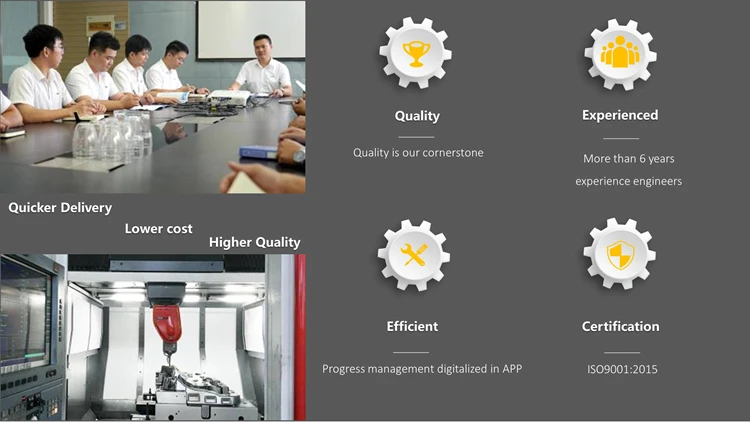 Quicker Delivery

Lower cost

Higher Quality

Quality

Quality is our cornerstone

Experienced

More than 6 years experience engineers

Efficient

Progress management digitalized in APP

Certification

ISO9001:2015